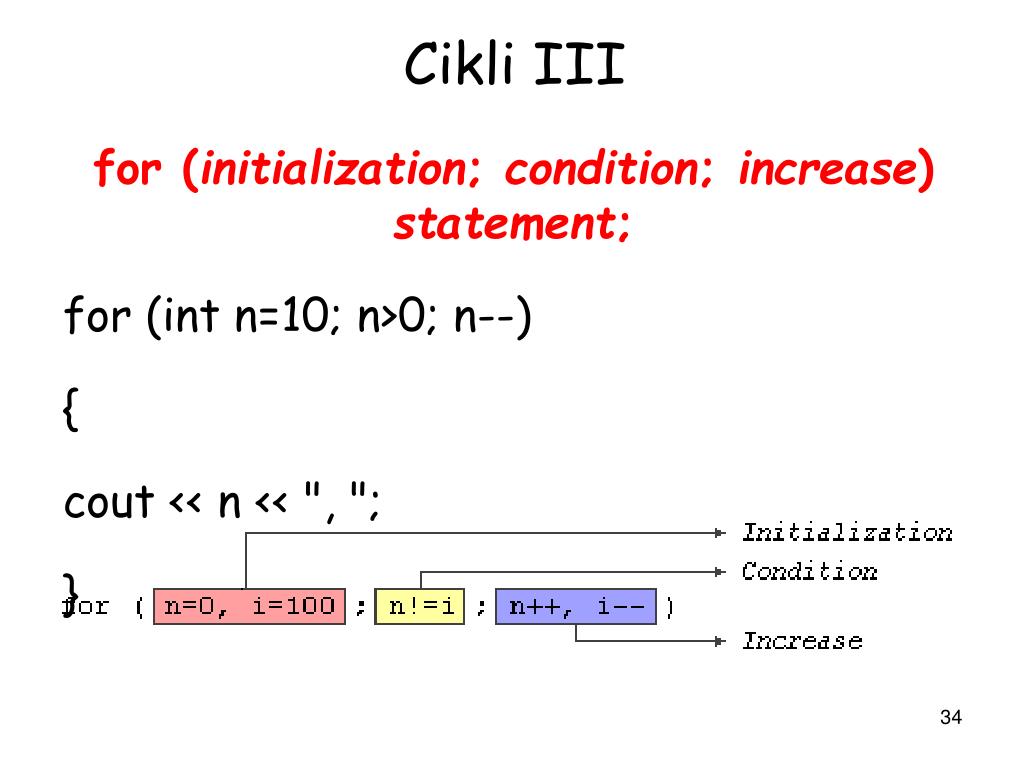 Cikli III

for (initialization; condition; increase) statement;

for (int n=10; n>0; n--)

{

cout << n << ", ";

}

for ( n=0, i=100 ; n!=i ; n++, i-- )

Initialization

Condition

Increase

34